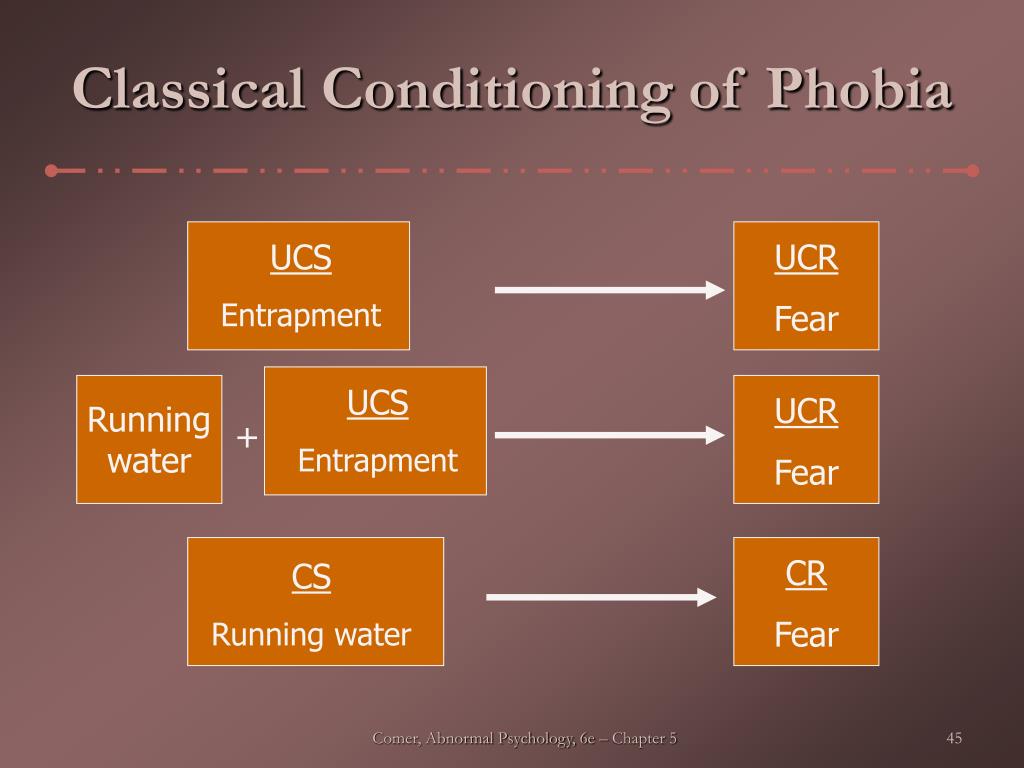 Classical Conditioning of Phobia

UCS
Entrapment

UCR
Fear

Running water

+

UCS
Entrapment

UCR
Fear

CS
Running water

CR
Fear

Comer, Abnormal Psychology, 6e – Chapter 5

45